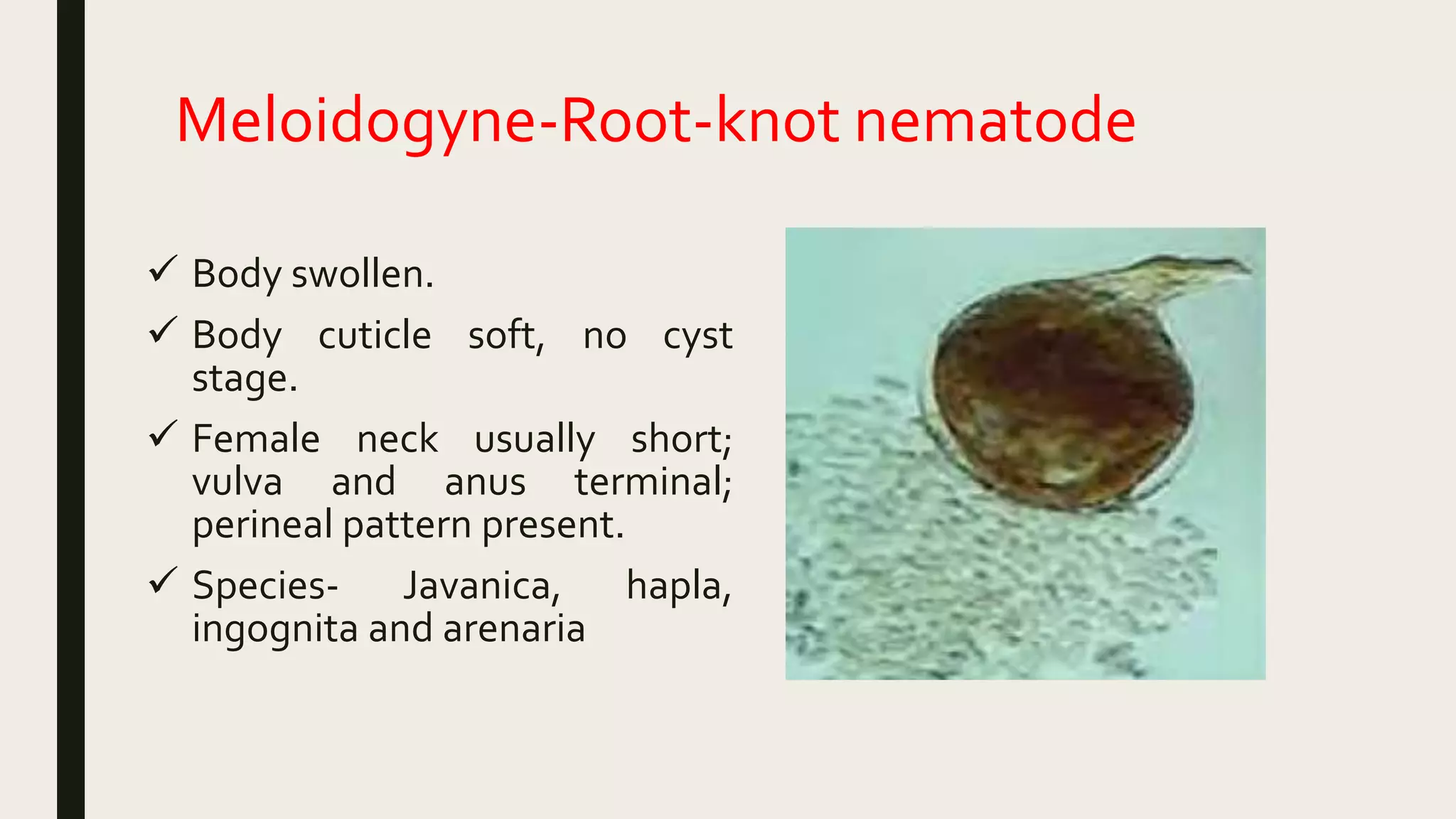 Meloidogyne-Root-knot nematode

✓ Body swollen.

✓ Body cuticle soft, no cyst stage.

✓ Female neck usually short; vulva and anus terminal; perineal pattern present.

✓ Species- Javanica, hapla, ingognita and arenaria